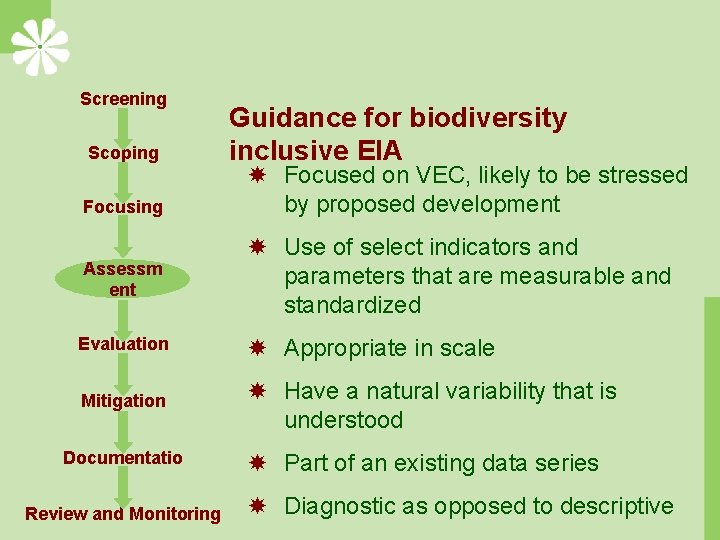 Screening

Scoping

Focusing

Assessm ent

Evaluation

Mitigation

Documentatio

Review and Monitoring

Guidance for biodiversity inclusive EIA

Focused on VEC, likely to be stressed by proposed development

Use of select indicators and parameters that are measurable and standardized

Appropriate in scale

Have a natural variability that is understood

Part of an existing data series

Diagnostic as opposed to descriptive